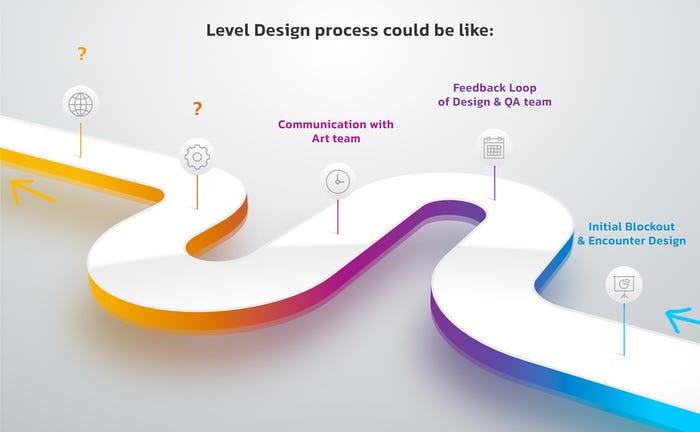 Level Design process could be like:

?

?

Communication with Art team

Feedback Loop of Design & QA team

Initial Blockout & Encounter Design